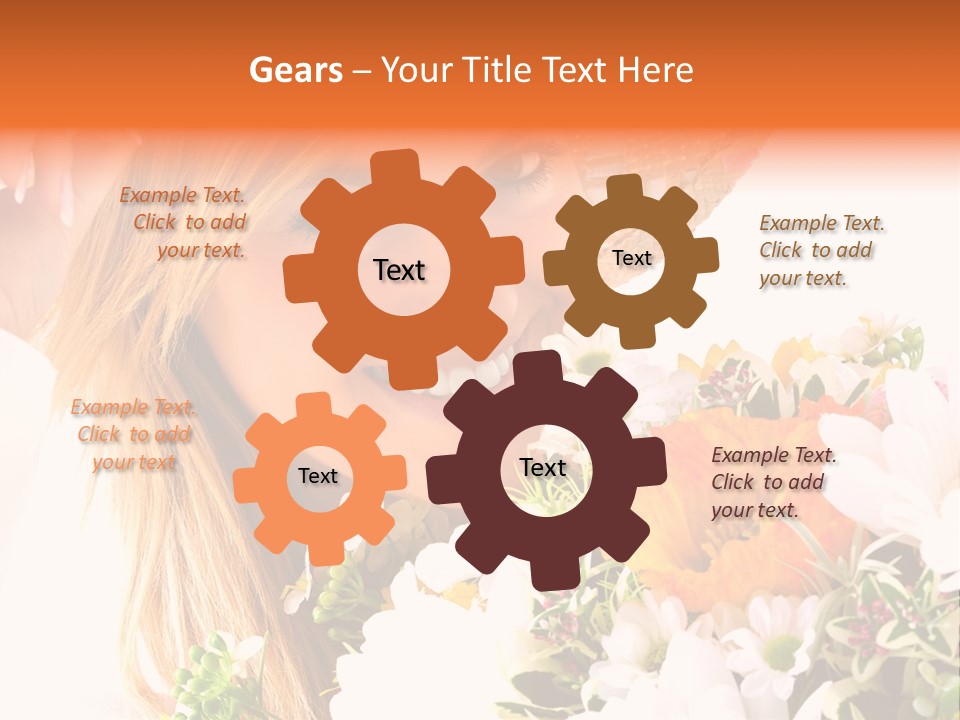 Gears – Your Title Text Here

Example Text. Click to add your text.

Text

Text

Example Text. Click to add your text.

Example Text. Click to add your text

Text

Text

Example Text. Click to add your text.